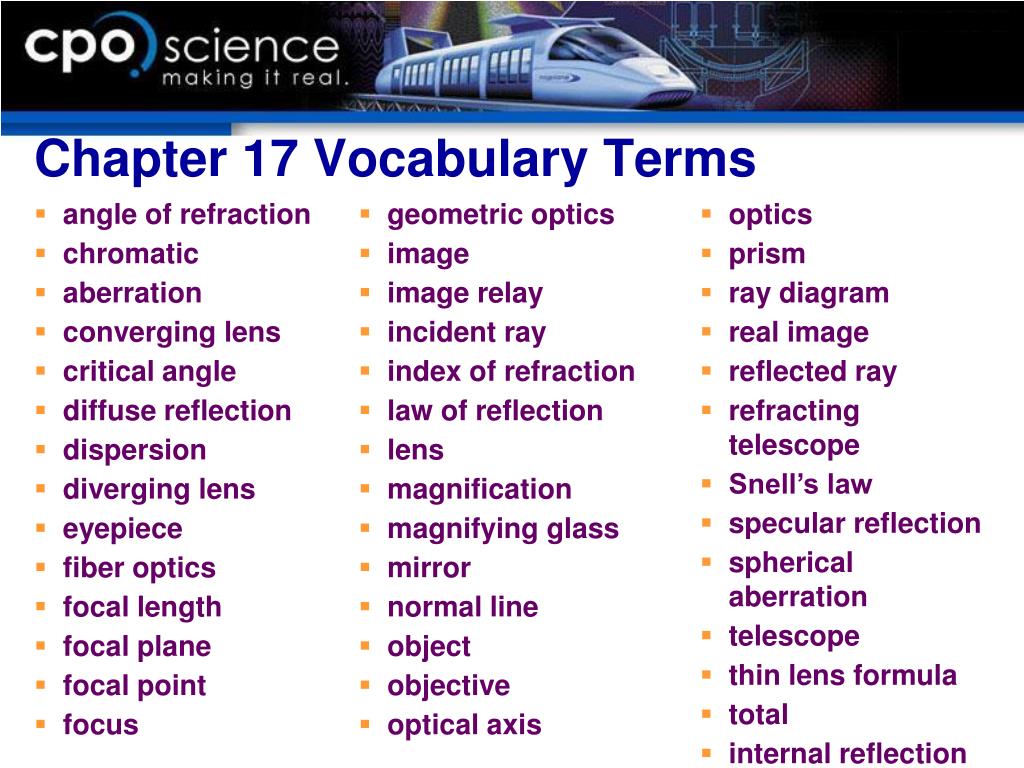 cpo science
making it real.

Chapter 17 Vocabulary Terms

- angle of refraction
- chromatic
- aberration
- converging lens
- critical angle
- diffuse reflection
- dispersion
- diverging lens
- eyepiece
- fiber optics
- focal length
- focal plane
- focal point
- focus

- geometric optics
- image
- image relay
- incident ray
- index of refraction
- law of reflection
- lens
- magnification
- magnifying glass
- mirror
- normal line
- object
- objective
- optical axis

- optics
- prism
- ray diagram
- real image
- reflected ray
- refracting telescope
- Snell's law
- specular reflection
- spherical aberration
- telescope
- thin lens formula
- total
- internal reflection